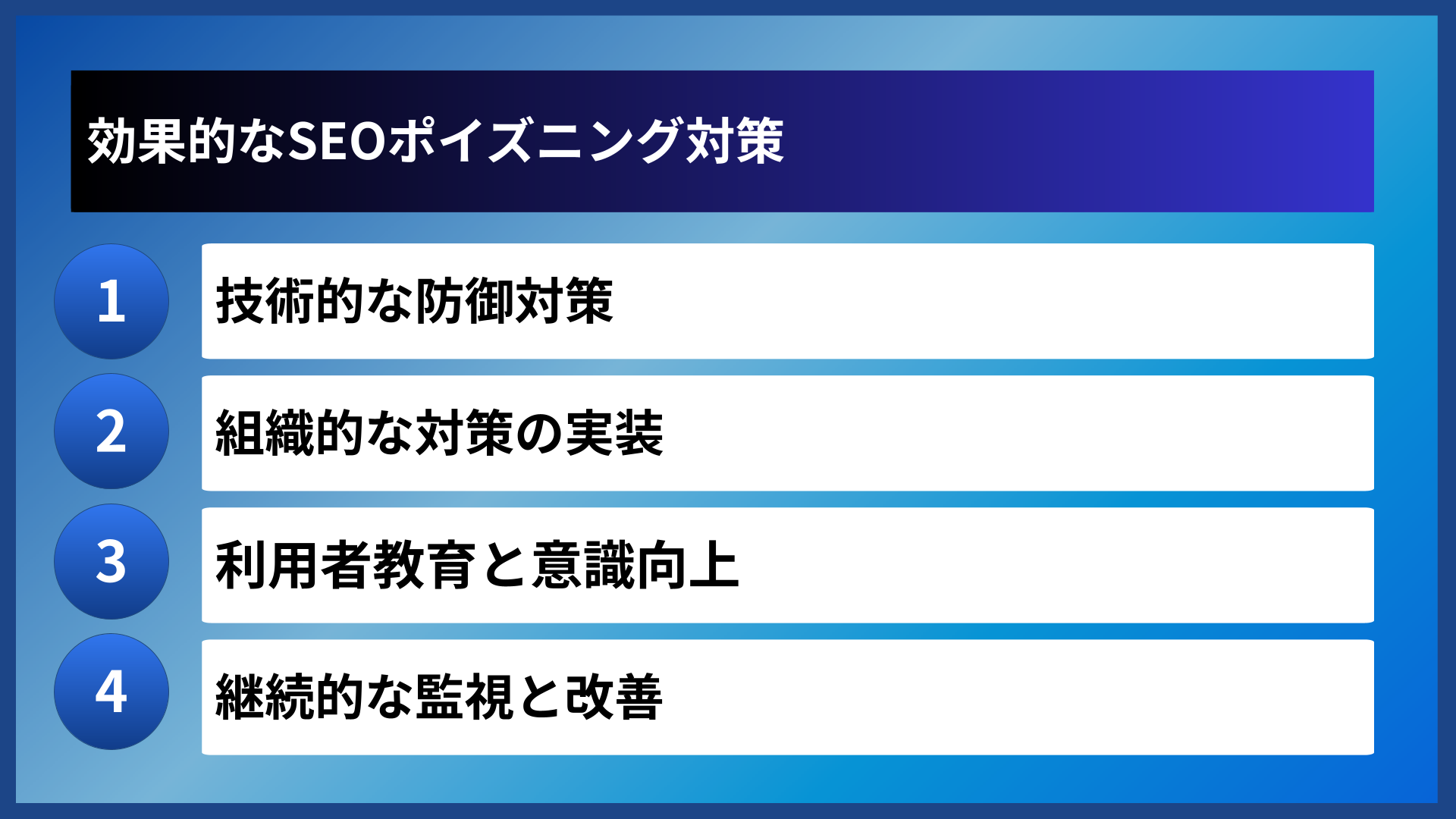 効果的なSEOポイズニング対策

1
技術的な防御対策

2
組織的な対策の実装

3
利用者教育と意識向上

4
継続的な監視と改善